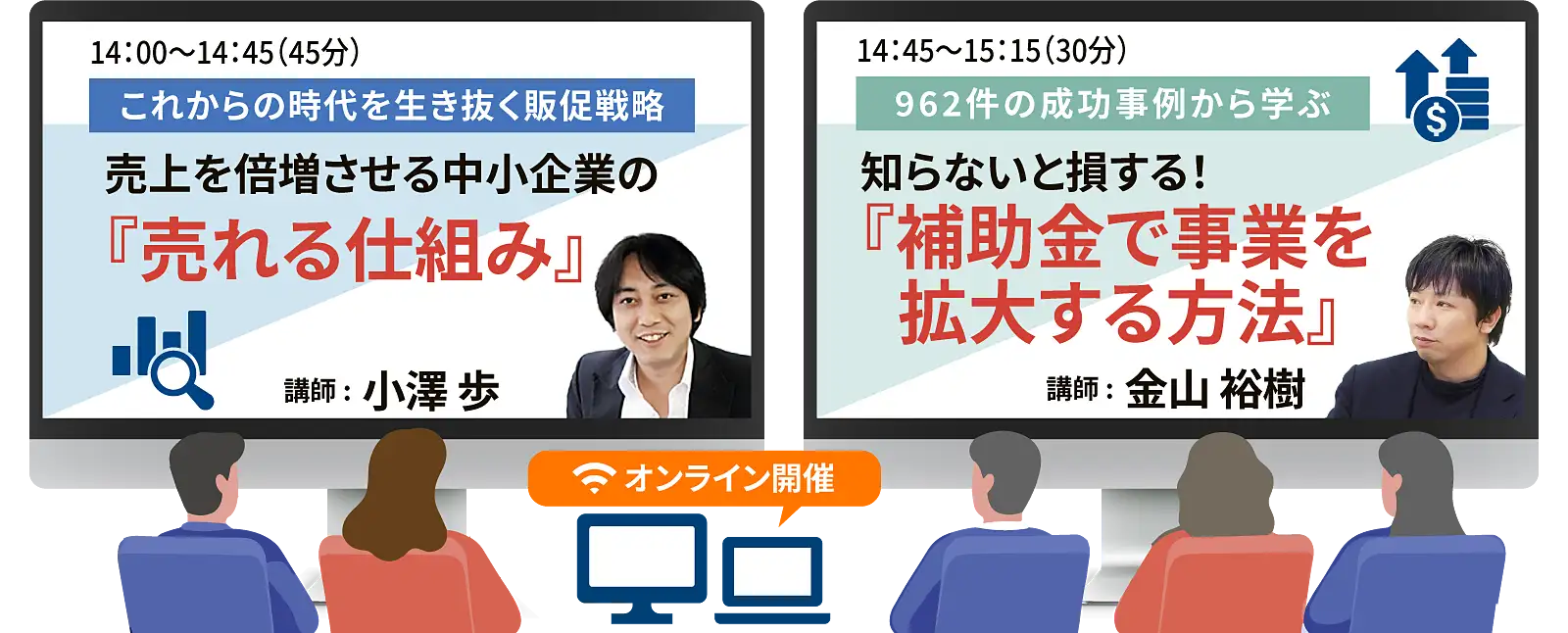 14:00〜14:45(45分)

これからの時代を生き抜く販促戦略

売上を倍増させる中小企業の
『売れる仕組み』

講師：小澤 歩

14:45〜15:15(30分)

962件の成功事例から学ぶ

知らないと損する！
『補助金で事業を拡大する方法』

講師：金山 裕樹

オンライン開催